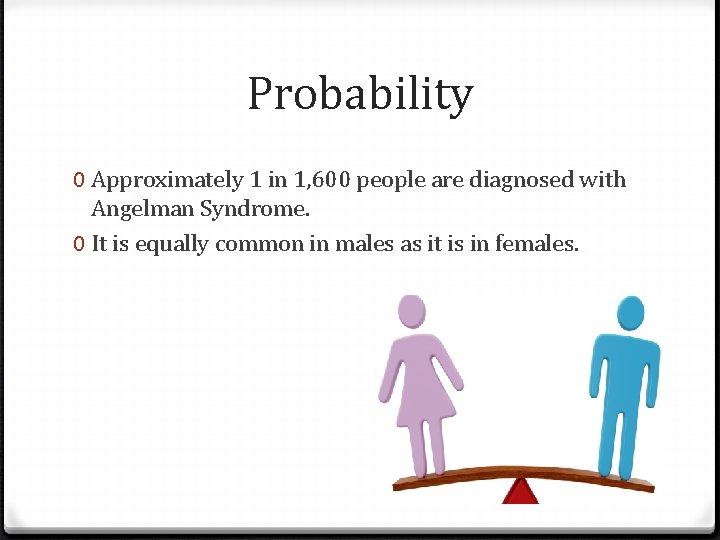 Probability

0 Approximately 1 in 1,600 people are diagnosed with Angelman Syndrome.

0 It is equally common in males as it is in females.